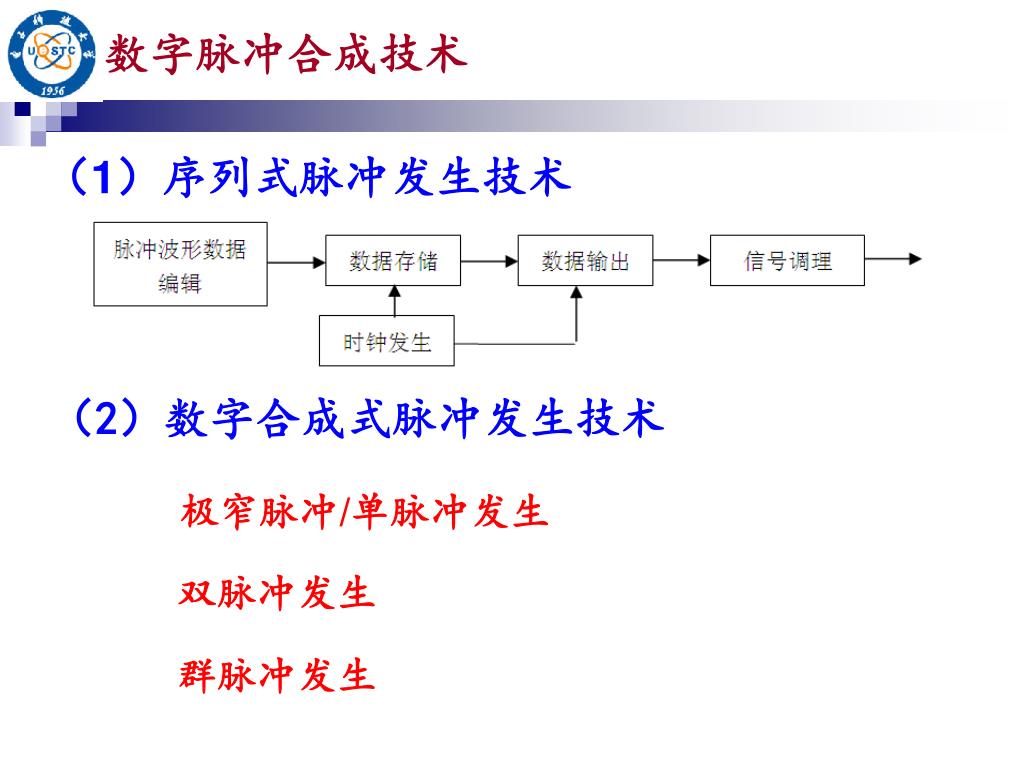 UESTC 1956

数字脉冲合成技术

（1）序列式脉冲发生技术

脉冲波形数据编辑

数据存储

数据输出

信号调理

时钟发生

（2）数字合成式脉冲发生技术

极窄脉冲/单脉冲发生

双脉冲发生

群脉冲发生